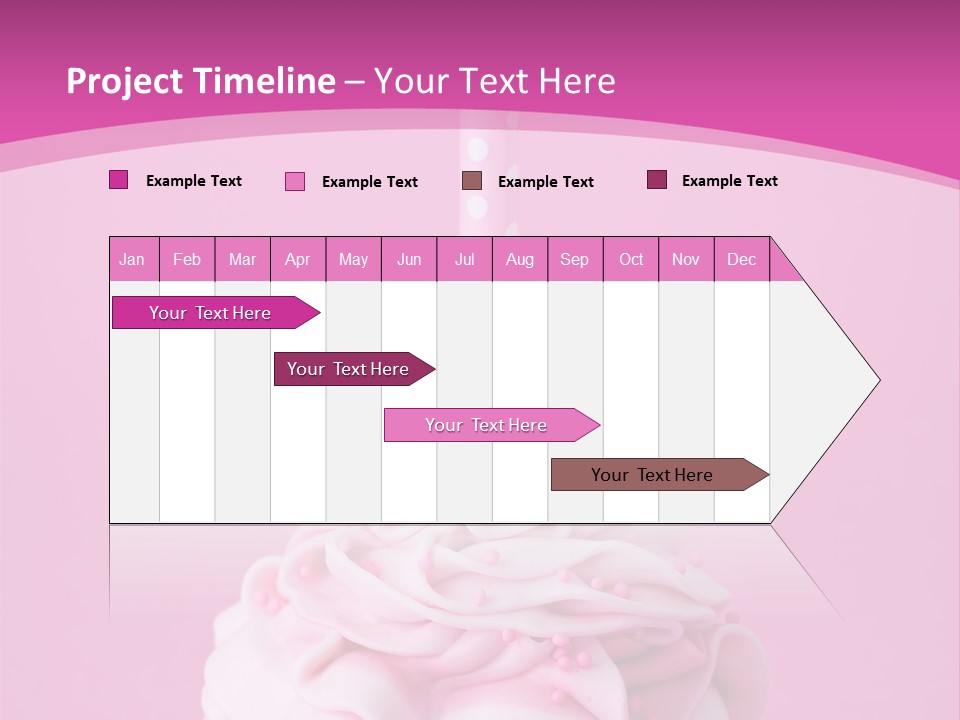 Project Timeline – Your Text Here

Example Text
Example Text
Example Text
Example Text

| Jan | Feb | Mar | Apr | May | Jun | Jul | Aug | Sep | Oct | Nov | Dec |
|---|---|---|---|---|---|---|---|---|---|---|---|

Your Text Here
Your Text Here
Your Text Here
Your Text Here